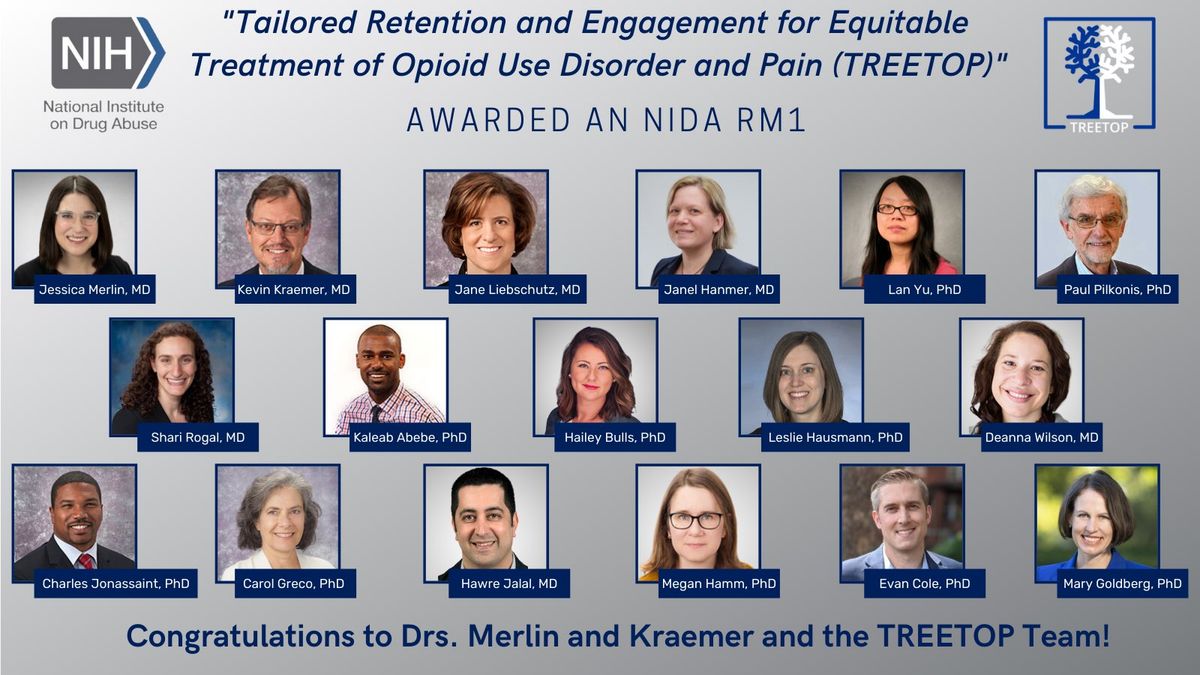 NIH
National Institute on Drug Abuse

"Tailored Retention and Engagement for Equitable Treatment of Opioid Use Disorder and Pain (TREETOP)"

AWARDED AN NIDA RM1

TREETOP

Jessica Merlin, MD
Kevin Kraemer, MD
Jane Liebschutz, MD
Janel Hanmer, MD
Lan Yu, PhD
Paul Pilkonis, PhD

Shari Rogal, MD
Kaleab Abebe, PhD
Hailey Bulls, PhD
Leslie Hausmann, PhD
Deanna Wilson, MD

Charles Jonassaint, PhD
Carol Greco, PhD
Hawre Jalal, MD
Megan Hamm, PhD
Evan Cole, PhD
Mary Goldberg, PhD

Congratulations to Drs. Merlin and Kraemer and the TREETOP Team!